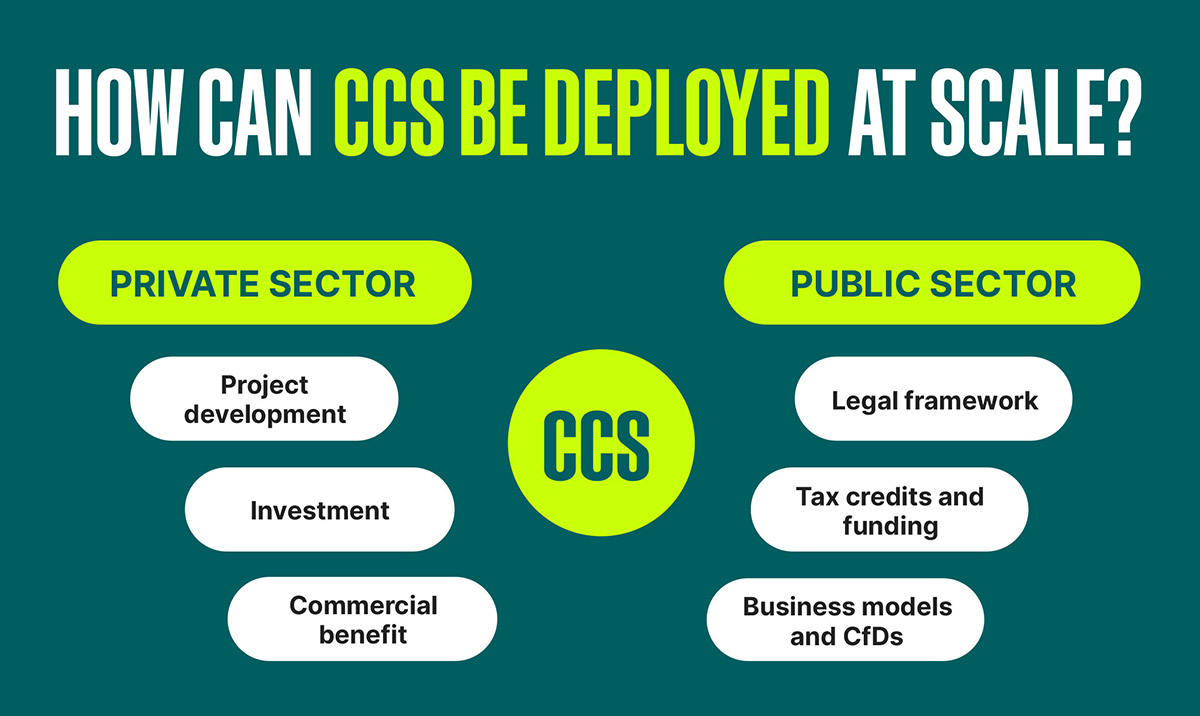 HOW CAN CCS BE DEPLOYED AT SCALE?

PRIVATE SECTOR

Project development

Investment

Commercial benefit

CCS

PUBLIC SECTOR

Legal framework

Tax credits and funding

Business models and CfDs